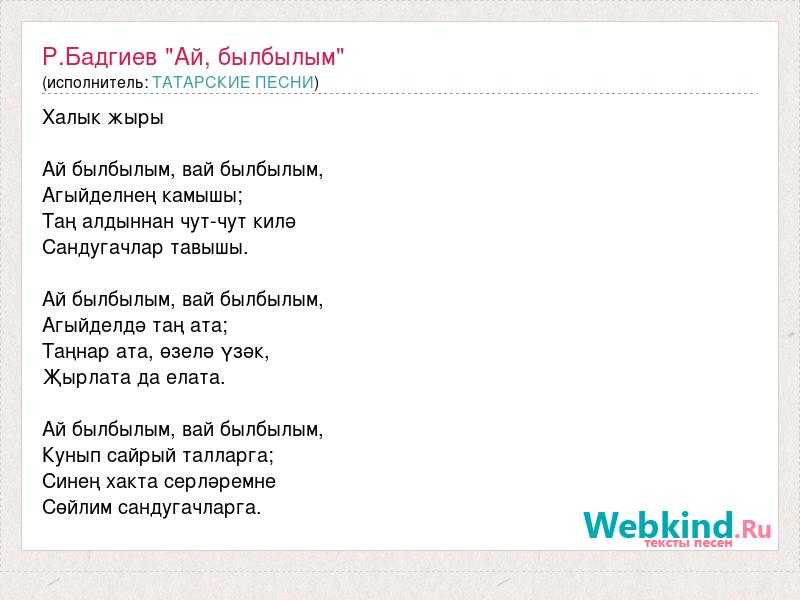 Р.Бадгиев "Ай, былбылым"
(исполнитель: ТАТАРСКИЕ ПЕСНИ)

Халык жыры

Ай былбылым, вай былбылым,
Агыйделнең камышы;
Таң алдыннан чут-чут килә
Сандугачлар тавышы.

Ай былбылым, вай былбылым,
Агыйделдә таң ата;
Таңнар ата, өзелә үзәк,
Җырлата да елата.

Ай былбылым, вай былбылым,
Кунып сайрый талларга;
Синең хакта серләремне
Сөйлим сандугачларга.

Webkind.Ru
тексты песен